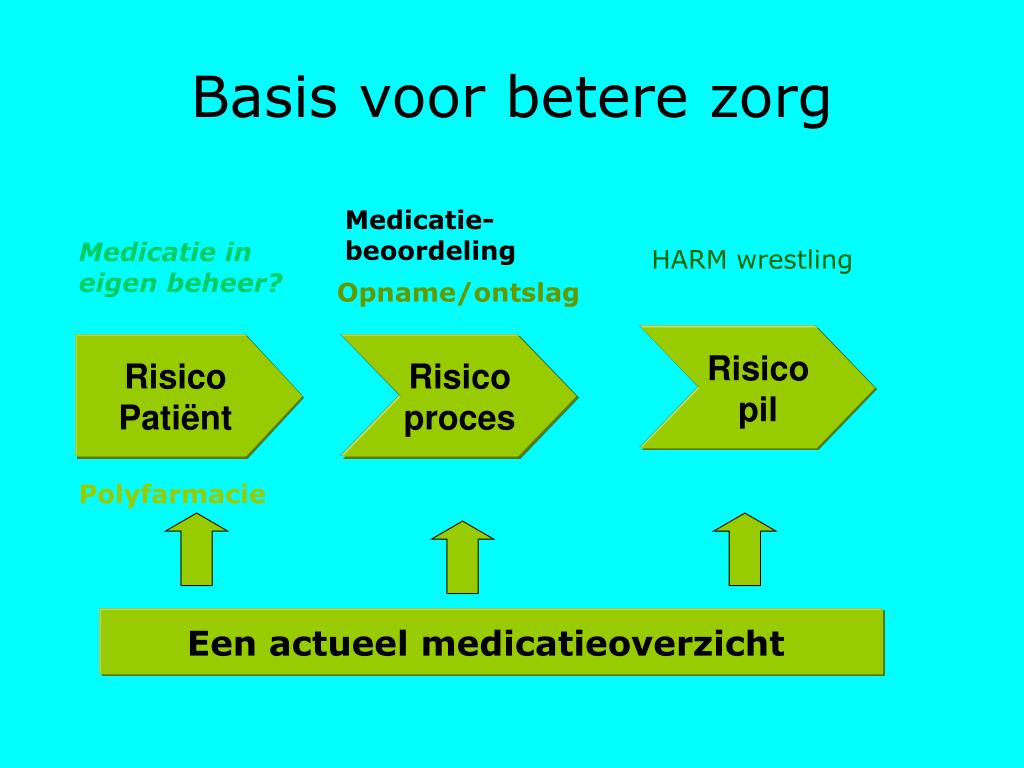 Basis voor betere zorg

Medicatie in eigen beheer?

Medicatie-beoordeling

Opname/ontslag

HARM wrestling

Risico Patiënt

Risico proces

Risico pil

Polyfarmacie

Een actueel medicatieoverzicht